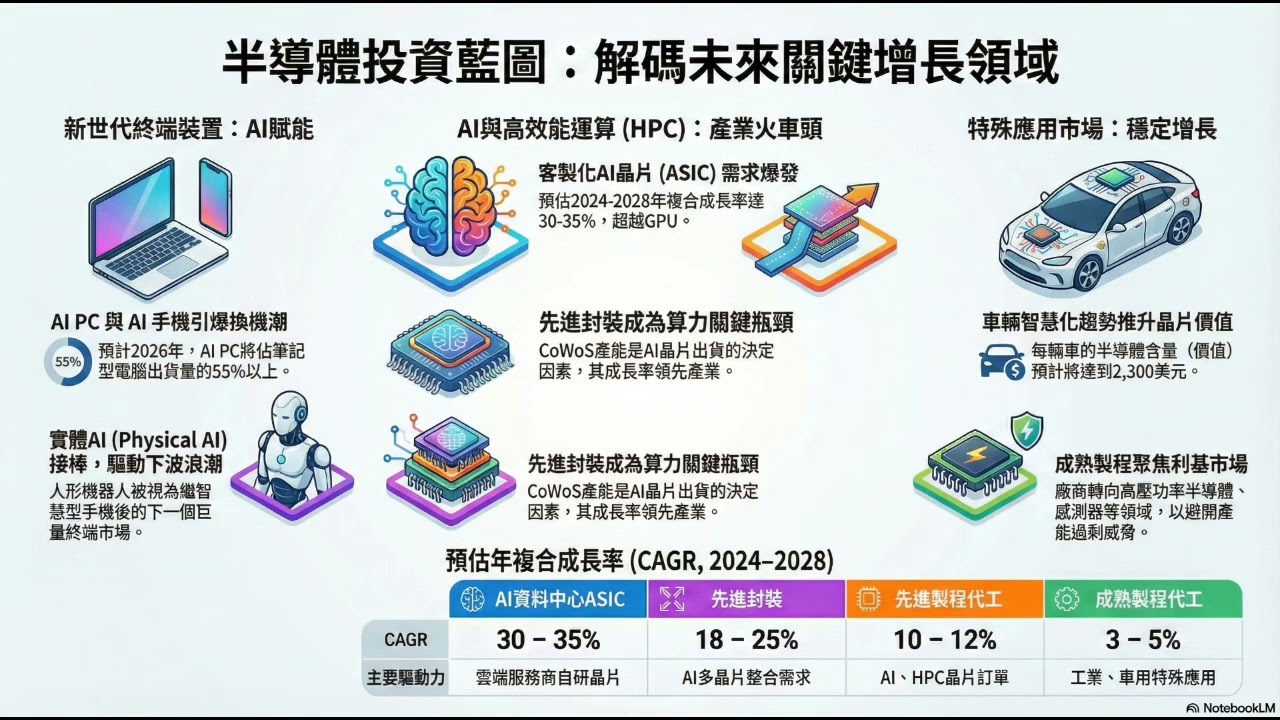 半導體投資藍圖：解碼未來關鍵增長領域

新世代終端裝置：AI賦能

AI PC 與 AI 手機引爆換機潮

55%

預計2026年，AI PC將佔筆記型電腦出貨量的55%以上。

實體AI (Physical AI) 接棒，驅動下波浪潮

人形機器人被視為繼智慧型手機後的下一個巨量終端市場。

AI與高效能運算 (HPC)：產業火車頭

客製化AI晶片 (ASIC) 需求爆發

預估2024-2028年複合成長率達30-35%，超越GPU。

先進封裝成為算力關鍵瓶頸

CoWoS產能是AI晶片出貨的決定因素，其成長率領先產業。

先進封裝成為算力關鍵瓶頸

CoWoS產能是AI晶片出貨的決定因素，其成長率領先產業。

特殊應用市場：穩定增長

車輛智慧化趨勢推升晶片價值

每輛車的半導體含量（價值）預計將達到2,300美元。

成熟製程聚焦利基市場

廠商轉向高壓功率半導體、感測器等領域，以避開產能過剩威脅。

預估年複合成長率 (CAGR, 2024–2028)

| | AI資料中心ASIC | 先進封裝 | 先進製程代工 | 成熟製程代工 |
|---|---|---|---|---|
| CAGR | 30 – 35% | 18 – 25% | 10 – 12% | 3 – 5% |
| 主要驅動力 | 雲端服務商自研晶片 | AI多晶片整合需求 | AI、HPC晶片訂單 | 工業、車用特殊應用 |

NotebookLM